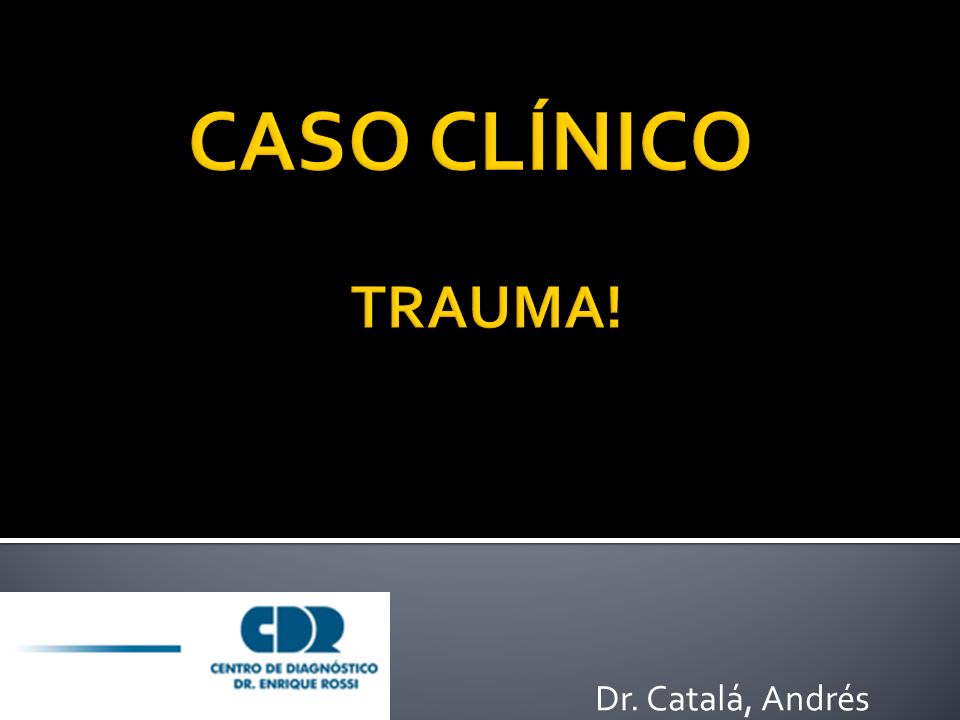 CASO CLÍNICO

TRAUMA!

CDR
CENTRO DE DIAGNÓSTICO
DR. ENRIQUE ROSSI

Dr. Catalá, Andrés